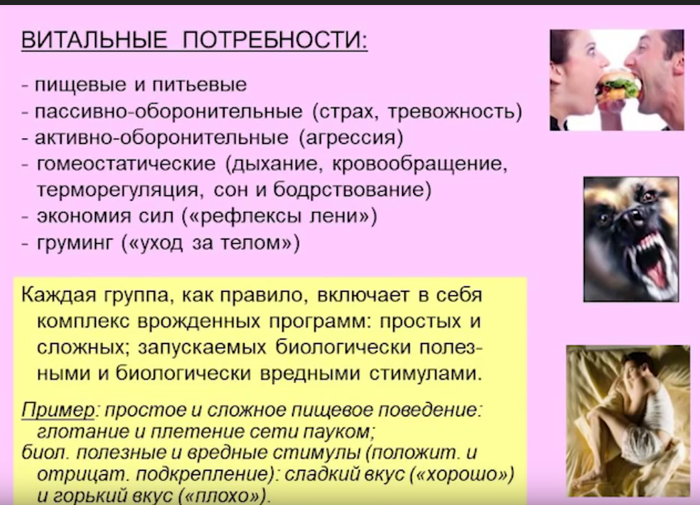 ВИТАЛЬНЫЕ ПОТРЕБНОСТИ:

- пищевые и питьевые
- пассивно-оборонительные (страх, тревожность)
- активно-оборонительные (агрессия)
- гомеостатические (дыхание, кровообращение, терморегуляция, сон и бодрствование)
- экономия сил («рефлексы лени»)
- груминг («уход за телом»)

Каждая группа, как правило, включает в себя комплекс врожденных программ: простых и сложных; запускаемых биологически полезными и биологически вредными стимулами.

Пример: простое и сложное пищевое поведение: глотание и плетение сети пауком;
биол. полезные и вредные стимулы (положит. и отрицат. подкрепление): сладкий вкус («хорошо») и горький вкус («плохо»).